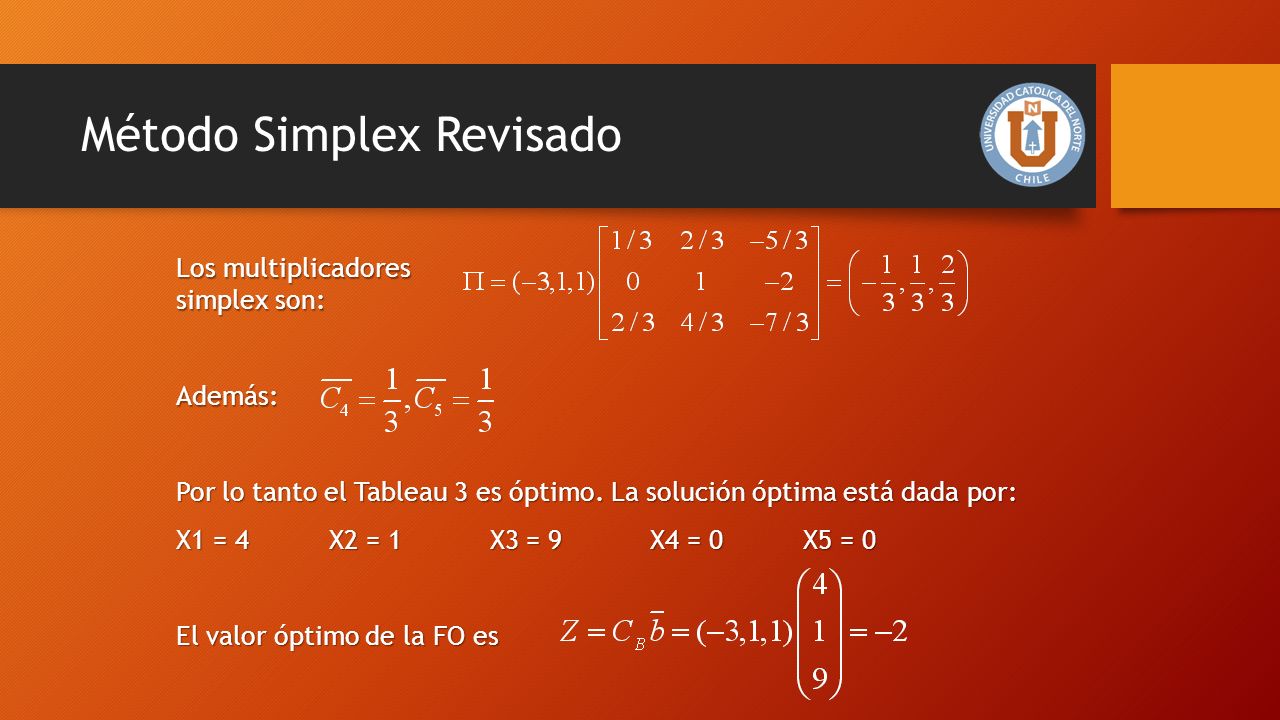 Método Simplex Revisado

UNIVERSIDAD CATOLICA DEL NORTE
CHILE

Los multiplicadores simplex son:

$\Pi = (-3,1,1)\begin{bmatrix} 1/3 & 2/3 & -5/3 \\ 0 & 1 & -2 \\ 2/3 & 4/3 & -7/3 \end{bmatrix} = \left(-\frac{1}{3}, \frac{1}{3}, \frac{2}{3}\right)$

Además: $\overline{C_4} = \frac{1}{3}, \overline{C_5} = \frac{1}{3}$

Por lo tanto el Tableau 3 es óptimo. La solución óptima está dada por:

X1 = 4 X2 = 1 X3 = 9 X4 = 0 X5 = 0

El valor óptimo de la FO es $Z = C_B \overline{b} = (-3,1,1)\begin{pmatrix} 4 \\ 1 \\ 9 \end{pmatrix} = -2$